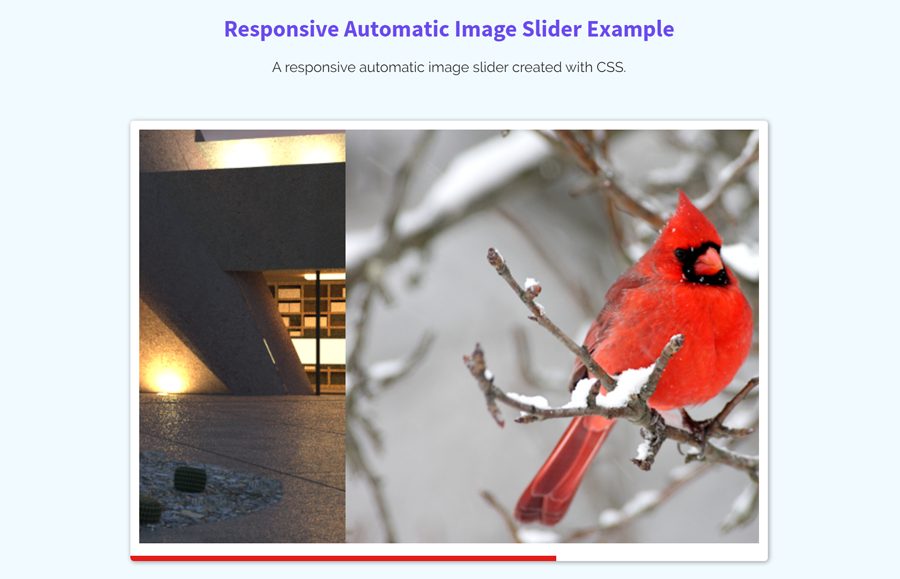 Responsive Automatic Image Slider Example

A responsive automatic image slider created with CSS.